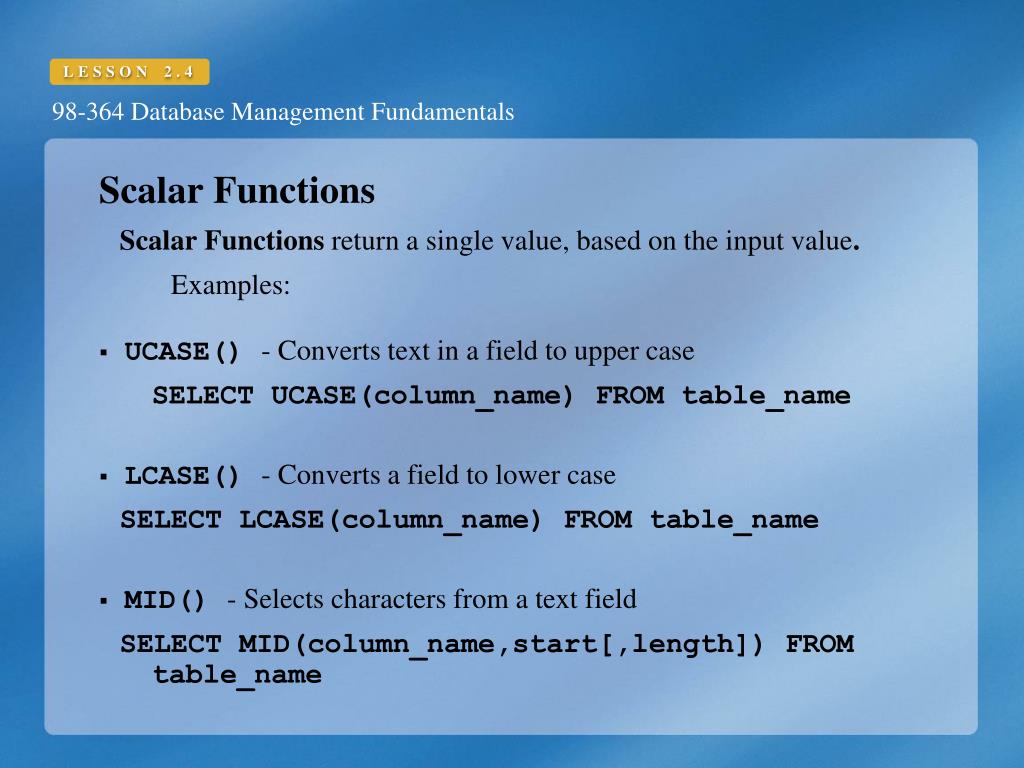 LESSON 2.4

98-364 Database Management Fundamentals

Scalar Functions

Scalar Functions return a single value, based on the input value.

Examples:

▪ UCASE() - Converts text in a field to upper case

SELECT UCASE(column_name) FROM table_name

▪ LCASE() - Converts a field to lower case

SELECT LCASE(column_name) FROM table_name

▪ MID() - Selects characters from a text field

SELECT MID(column_name,start[,length]) FROM table_name